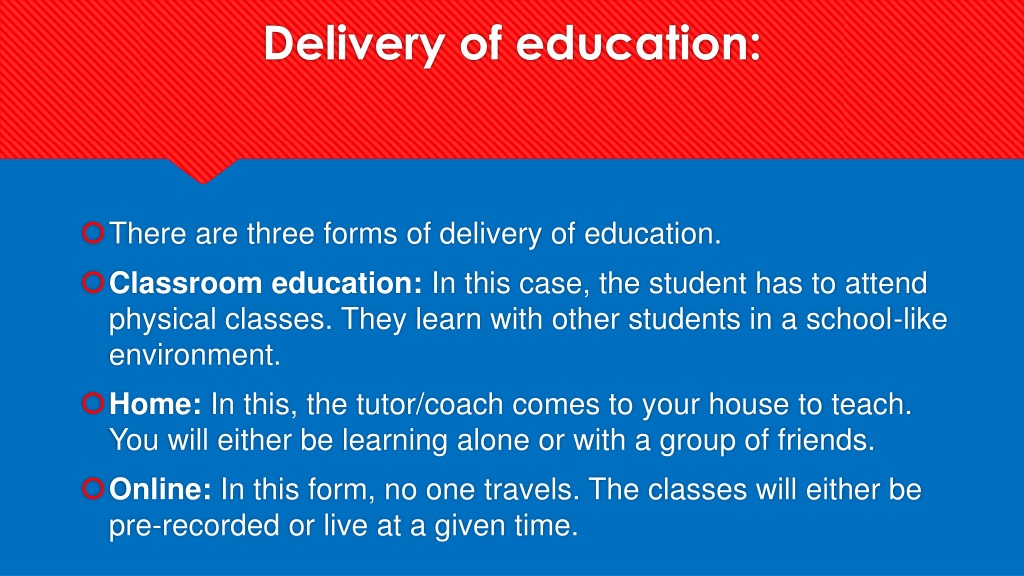 Delivery of education:

There are three forms of delivery of education.

Classroom education: In this case, the student has to attend physical classes. They learn with other students in a school-like environment.

Home: In this, the tutor/coach comes to your house to teach. You will either be learning alone or with a group of friends.

Online: In this form, no one travels. The classes will either be pre-recorded or live at a given time.